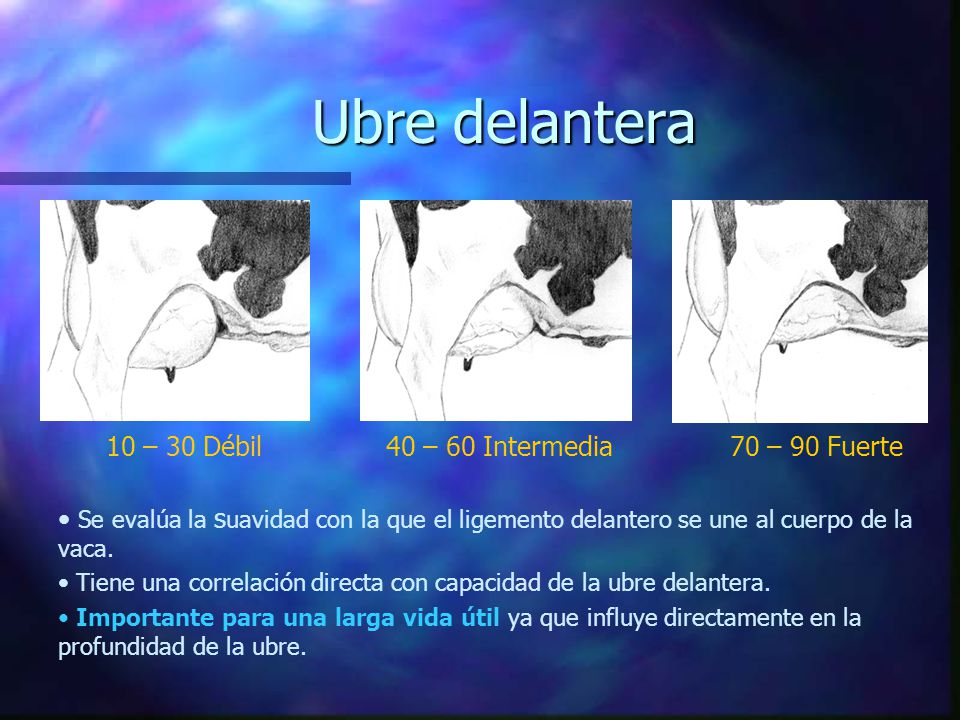 Ubre delantera

10 – 30 Débil

40 – 60 Intermedia

70 – 90 Fuerte

• Se evalúa la suavidad con la que el ligemento delantero se une al cuerpo de la vaca.

• Tiene una correlación directa con capacidad de la ubre delantera.

• Importante para una larga vida útil ya que influye directamente en la profundidad de la ubre.